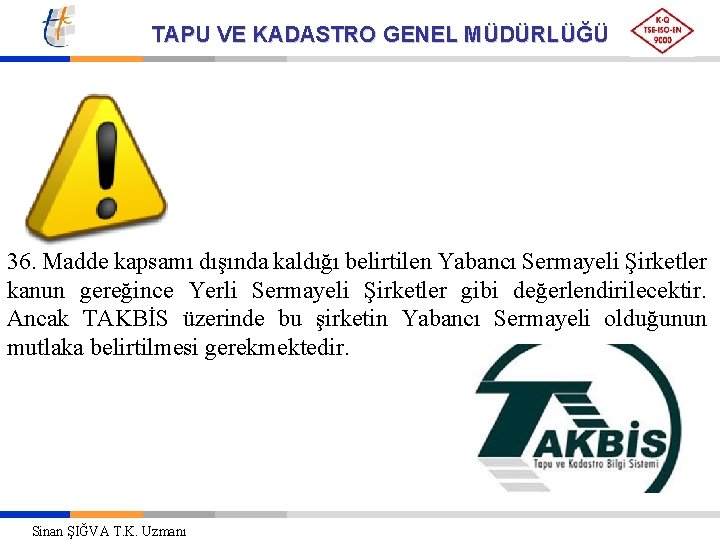 TAPU VE KADASTRO GENEL MÜDÜRLÜĞÜ

K-Q TSE-ISO-EN 9000

36. Madde kapsamı dışında kaldığı belirtilen Yabancı Sermayeli Şirketler kanun gereğince Yerli Sermayeli Şirketler gibi değerlendirilecektir. Ancak TAKBİS üzerinde bu şirketin Yabancı Sermayeli olduğunun mutlaka belirtilmesi gerekmektedir.

TAKBİS
Tapu ve Kadastro Bilgi Sistemi

Sinan ŞIĞVA T.K. Uzmanı